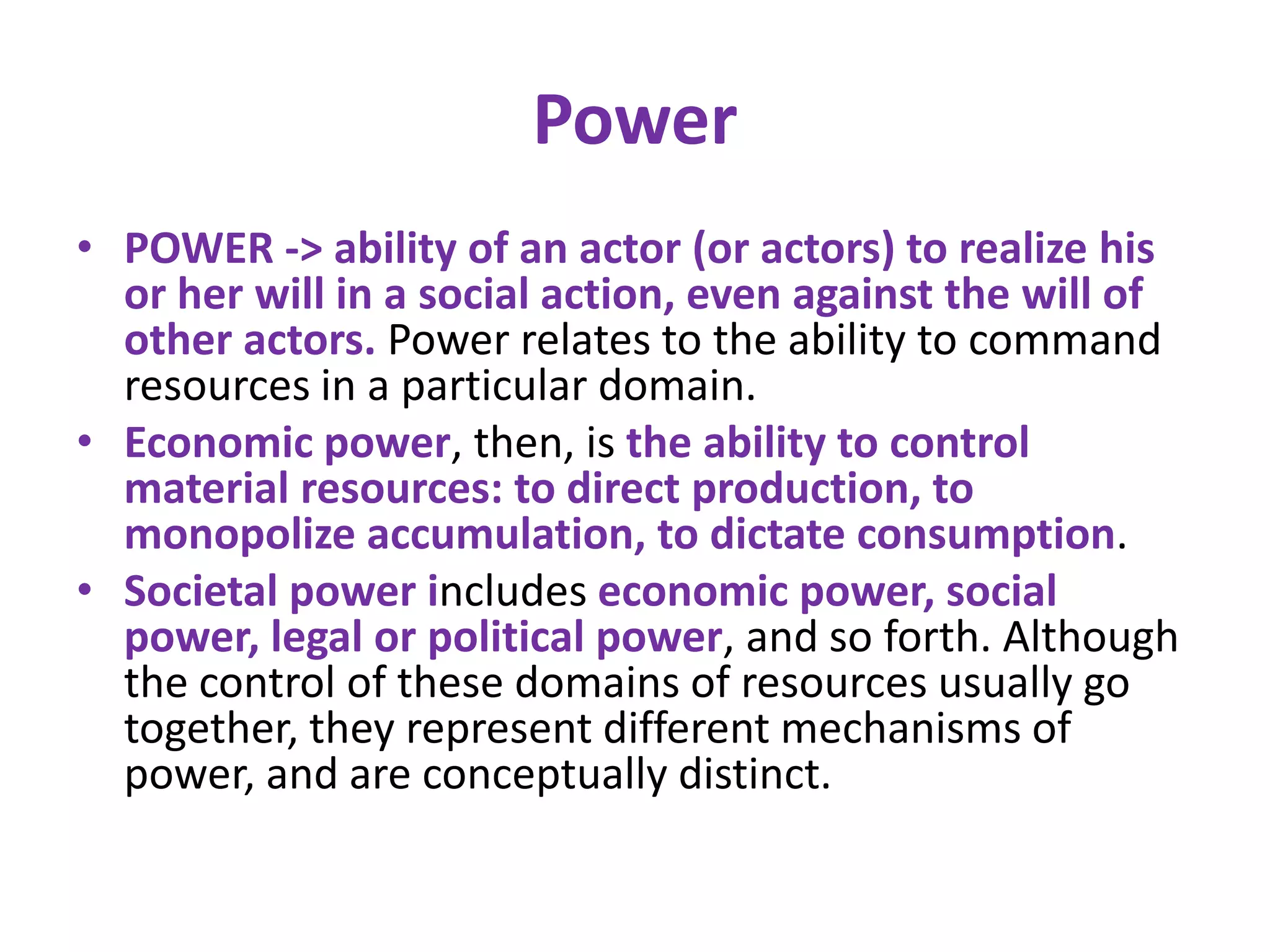 Power

• POWER -> ability of an actor (or actors) to realize his or her will in a social action, even against the will of other actors. Power relates to the ability to command resources in a particular domain.
• Economic power, then, is the ability to control material resources: to direct production, to monopolize accumulation, to dictate consumption.
• Societal power includes economic power, social power, legal or political power, and so forth. Although the control of these domains of resources usually go together, they represent different mechanisms of power, and are conceptually distinct.